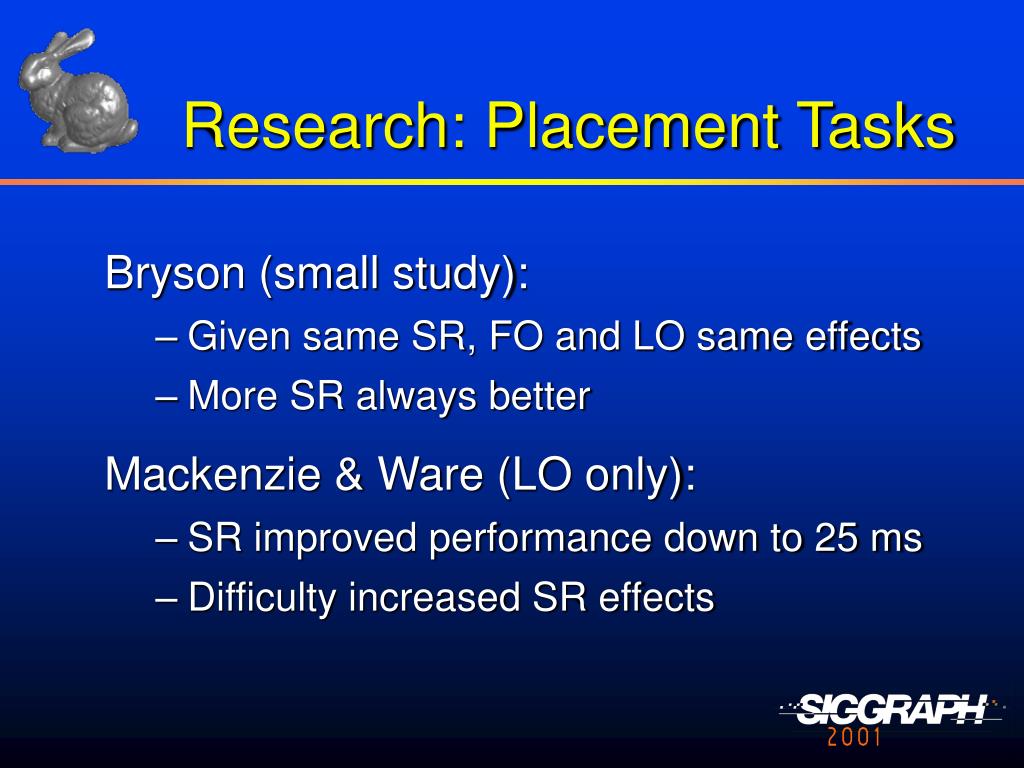 Research: Placement Tasks

Bryson (small study):
– Given same SR, FO and LO same effects
– More SR always better

Mackenzie & Ware (LO only):
– SR improved performance down to 25 ms
– Difficulty increased SR effects

SIGGRAPH 2001